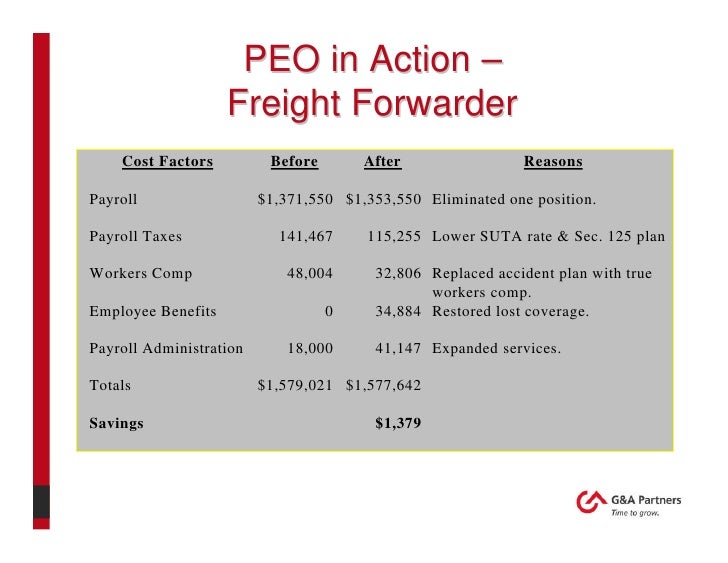 PEO in Action –
Freight Forwarder

| Cost Factors | Before | After | Reasons |
|---|---|---|---|
| Payroll | \$1,371,550 | \$1,353,550 | Eliminated one position. |
| Payroll Taxes | 141,467 | 115,255 | Lower SUTA rate & Sec. 125 plan |
| Workers Comp | 48,004 | 32,806 | Replaced accident plan with true workers comp. |
| Employee Benefits | 0 | 34,884 | Restored lost coverage. |
| Payroll Administration | 18,000 | 41,147 | Expanded services. |
| Totals | \$1,579,021 | \$1,577,642 | |
| **Savings** | | **\$1,379** | |

G&A Partners
Time to grow.